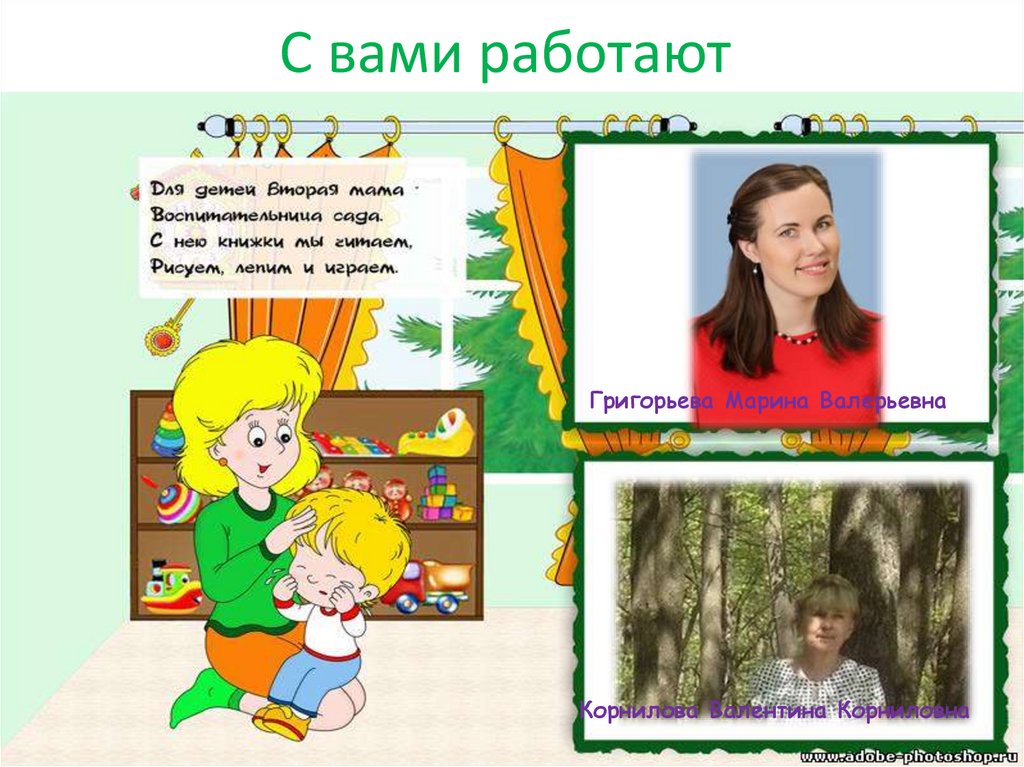 С вами работают

Для детей вторая мама -
Воспитательница сада.
С нею книжки мы читаем,
Рисуем, лепим и играем.

Григорьева Марина Валерьевна

Корнилова Валентина Корниловна

www.adobe-photoshop.ru